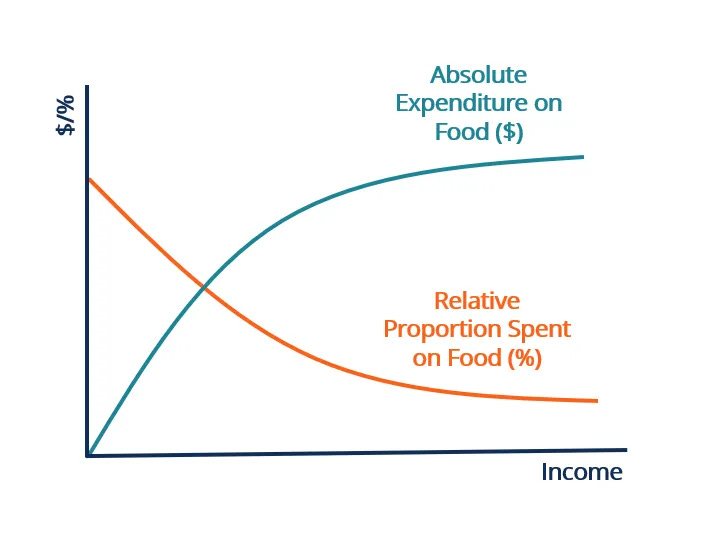 $/%

Absolute Expenditure on Food ($)

Relative Proportion Spent on Food (%)

Income